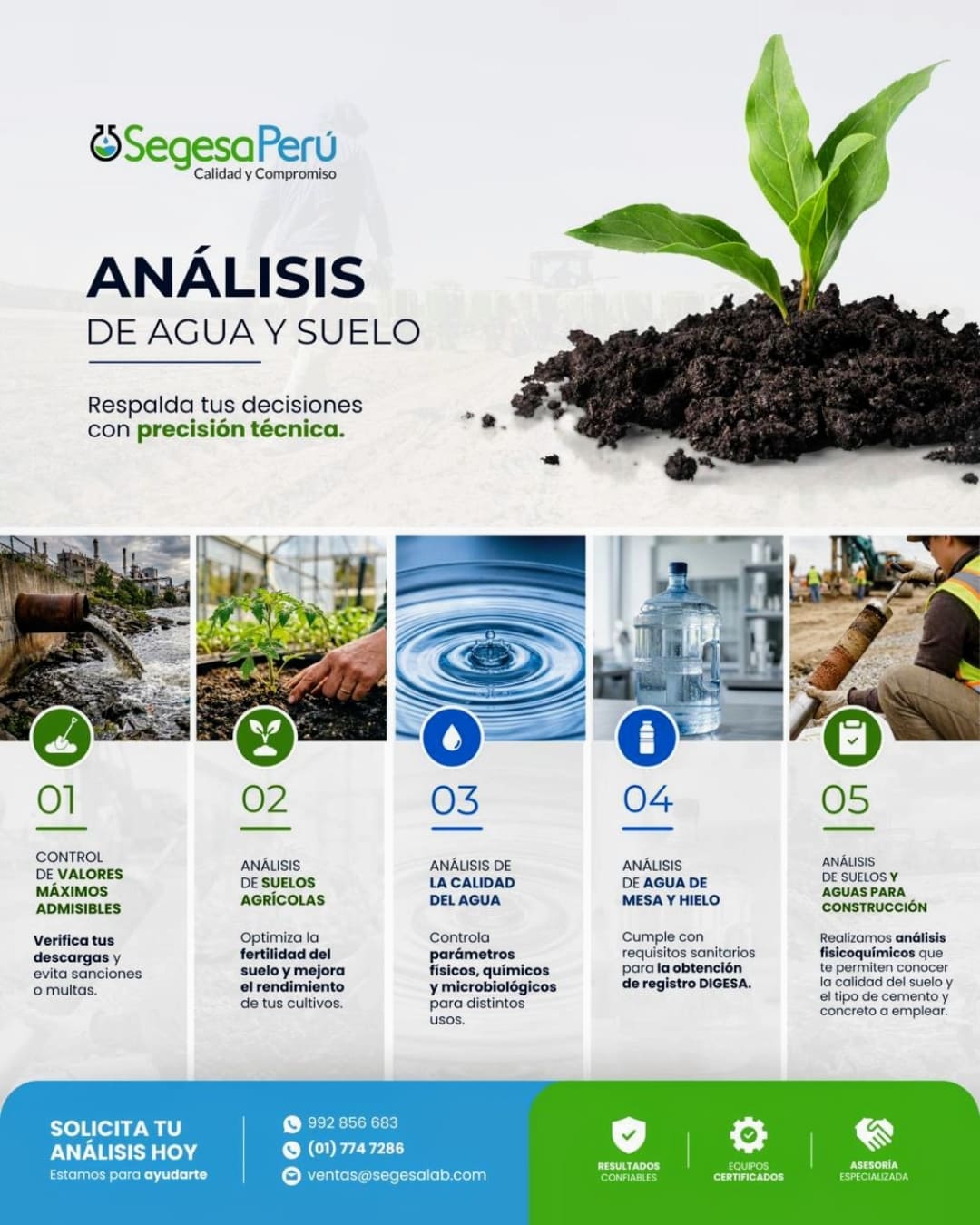 SegesaPerú
Calidad y Compromiso

ANÁLISIS
DE AGUA Y SUELO

Respalda tus decisiones con precisión técnica.

01
CONTROL DE VALORES MÁXIMOS ADMISIBLES
Verifica tus descargas y evita sanciones o multas.

02
ANÁLISIS DE SUELOS AGRÍCOLAS
Optimiza la fertilidad del suelo y mejora el rendimiento de tus cultivos.

03
ANÁLISIS DE LA CALIDAD DEL AGUA
Controla parámetros físicos, químicos y microbiológicos para distintos usos.

04
ANÁLISIS DE AGUA DE MESA Y HIELO
Cumple con requisitos sanitarios para la obtención de registro DIGESA.

05
ANÁLISIS DE SUELOS Y AGUAS PARA CONSTRUCCIÓN
Realizamos análisis fisicoquímicos que te permiten conocer la calidad del suelo y el tipo de cemento y concreto a emplear.

SOLICITA TU ANÁLISIS HOY
Estamos para ayudarte

992 856 683
(01) 774 7286
ventas@segesalab.com

RESULTADOS CONFIABLES
EQUIPOS CERTIFICADOS
ASESORÍA ESPECIALIZADA